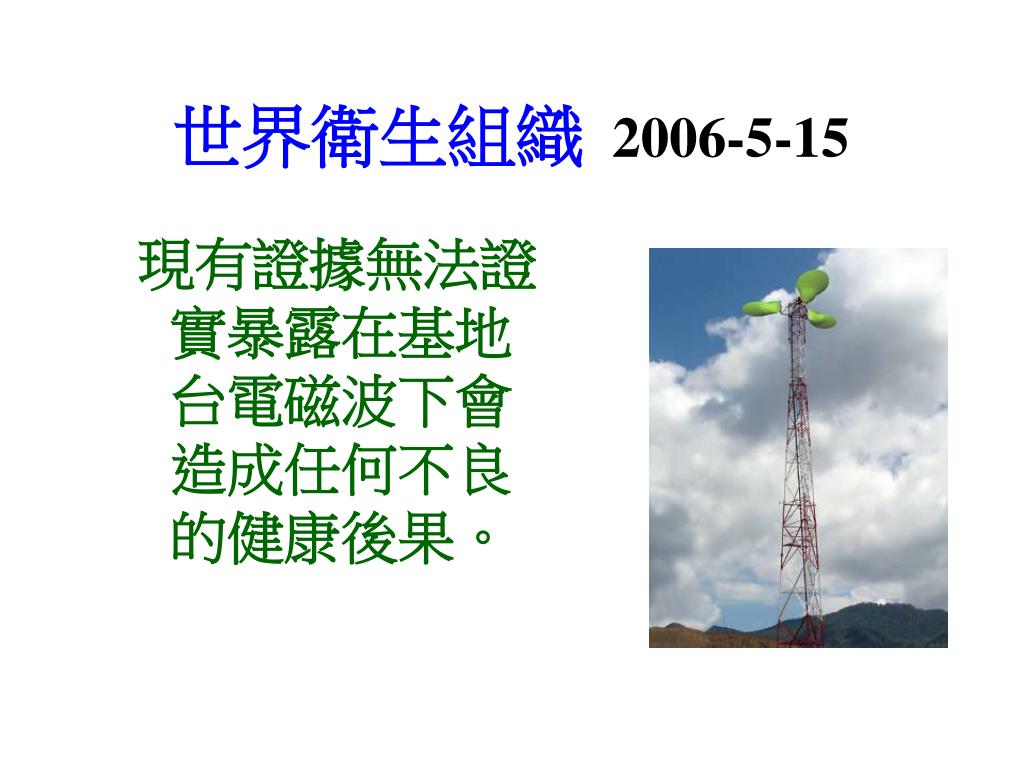 世界衛生組織 2006-5-15

現有證據無法證實暴露在基地台電磁波下會造成任何不良的健康後果。